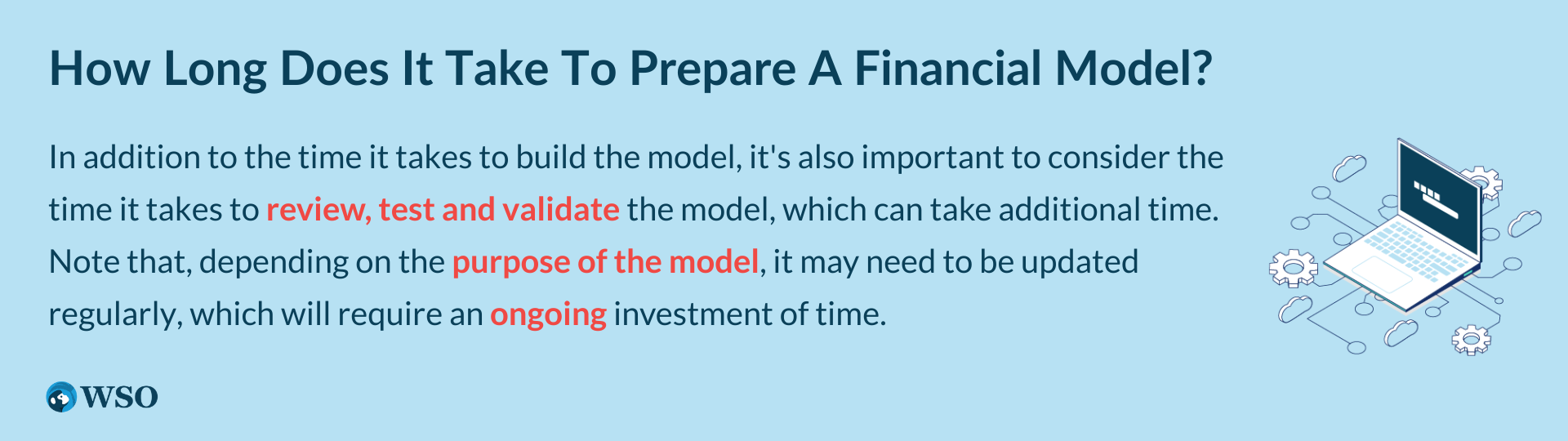 How Long Does It Take To Prepare A Financial Model?

In addition to the time it takes to build the model, it's also important to consider the time it takes to review, test and validate the model, which can take additional time. Note that, depending on the purpose of the model, it may need to be updated regularly, which will require an ongoing investment of time.

WSO